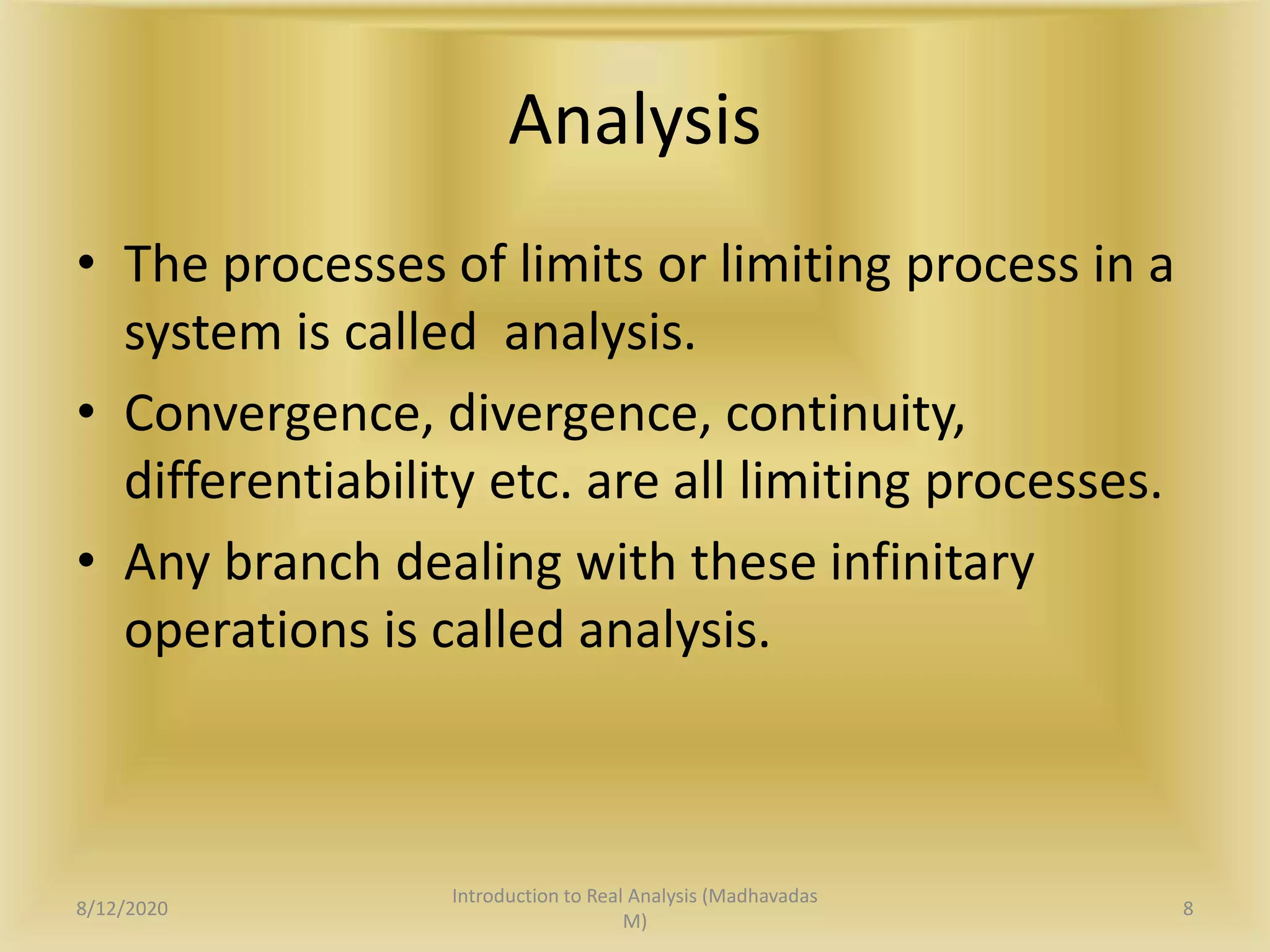 Analysis

• The processes of limits or limiting process in a system is called analysis.

• Convergence, divergence, continuity, differentiability etc. are all limiting processes.

• Any branch dealing with these infinitary operations is called analysis.

8/12/2020

Introduction to Real Analysis (Madhavadas M)

8